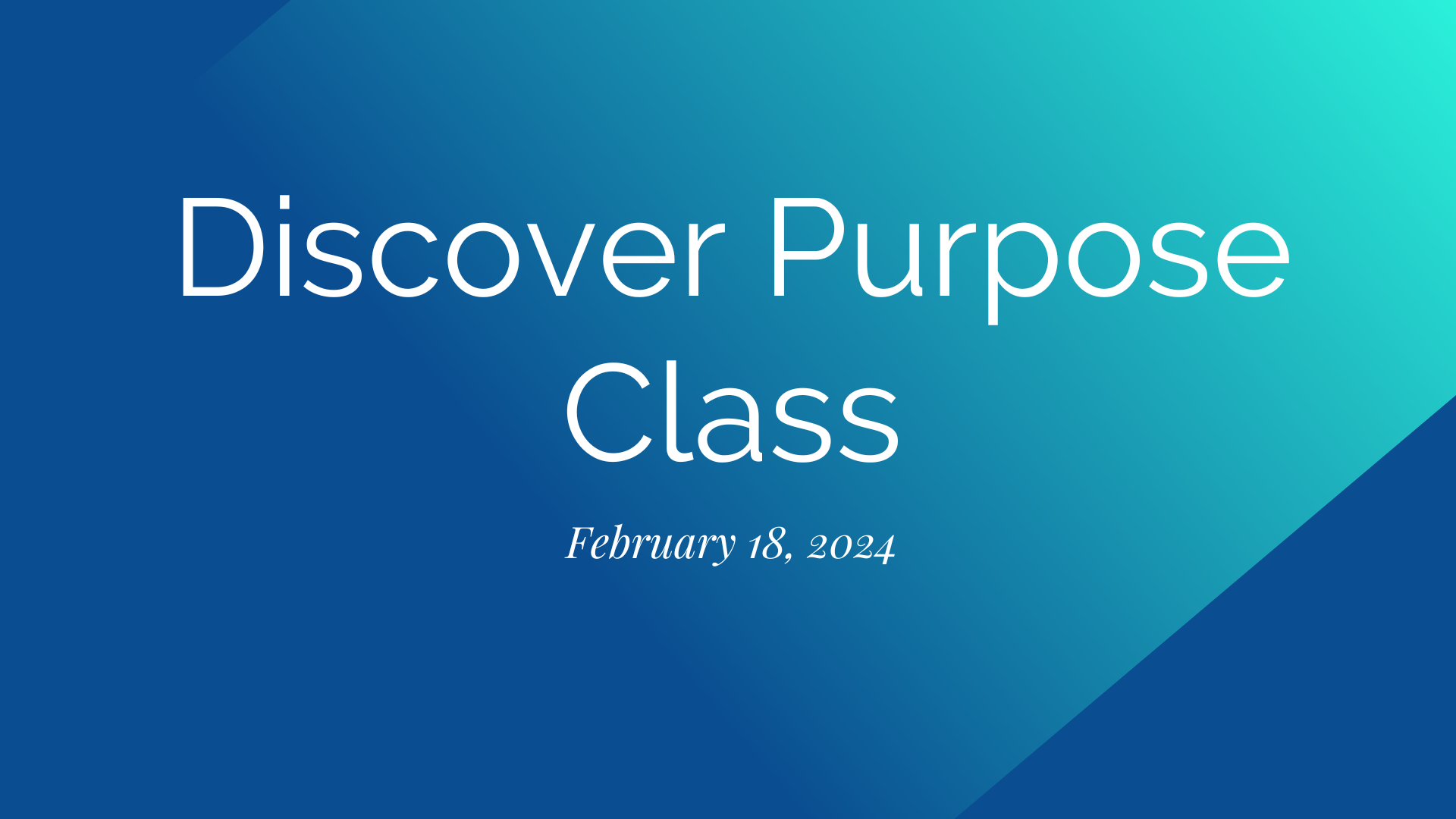 Discover Purpose Class

February 18, 2024